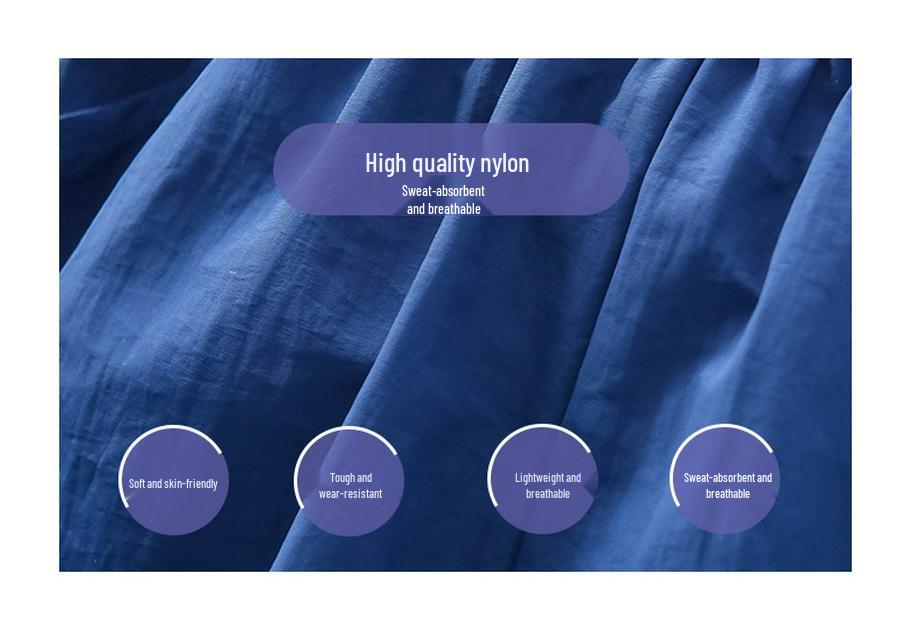 High quality nylon
Sweat-absorbent and breathable

Soft and skin-friendly

Tough and wear-resistant

Lightweight and breathable

Sweat-absorbent and breathable